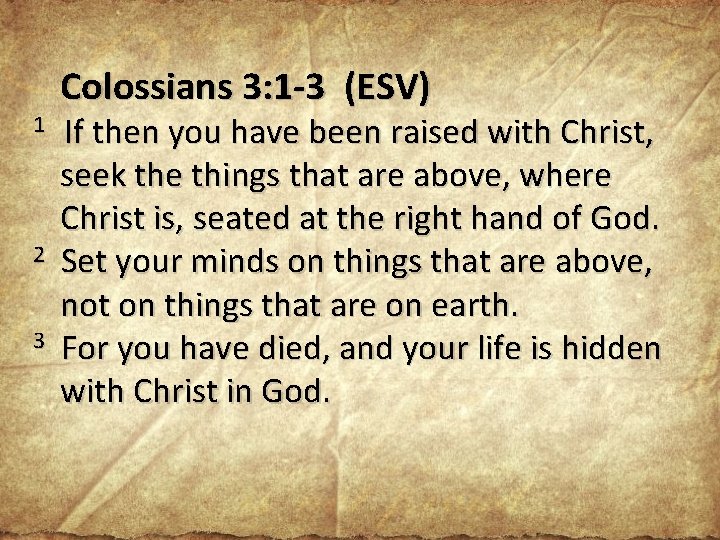 Colossians 3:1-3 (ESV)

$^1$ If then you have been raised with Christ, seek the things that are above, where Christ is, seated at the right hand of God.

$^2$ Set your minds on things that are above, not on things that are on earth.

$^3$ For you have died, and your life is hidden with Christ in God.